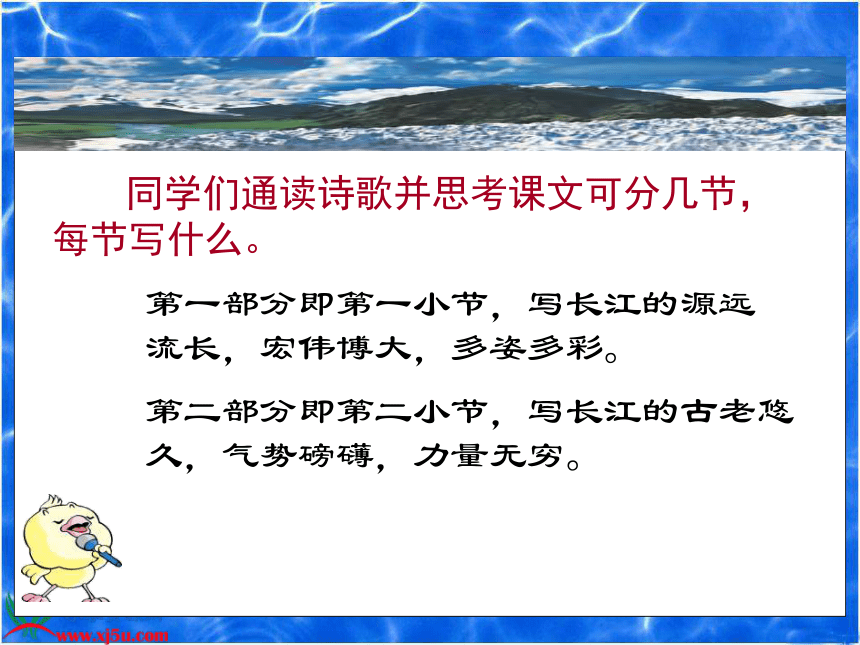 同学们通读诗歌并思考课文可分几节，每节写什么。

第一部分即第一小节，写长江的源远流长，宏伟博大，多姿多彩。

第二部分即第二小节，写长江的古老悠久，气势磅礴，力量无穷。

www.xj5u.com